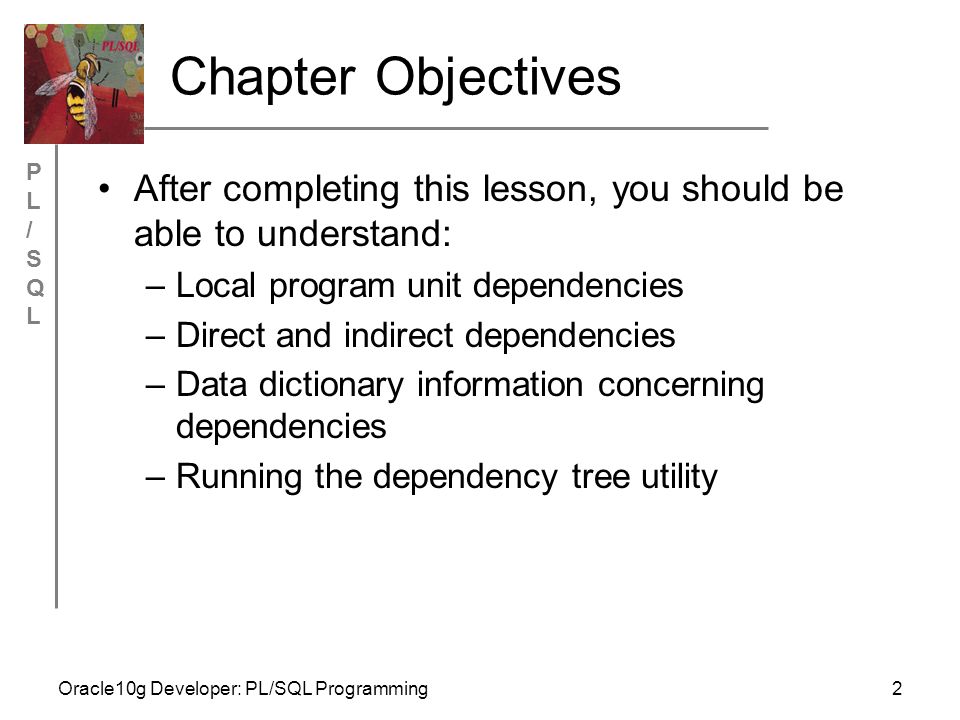 PL/SQL

Chapter Objectives

P
L
/
S
Q
L

• After completing this lesson, you should be able to understand:
– Local program unit dependencies
– Direct and indirect dependencies
– Data dictionary information concerning dependencies
– Running the dependency tree utility

Oracle10g Developer: PL/SQL Programming

2